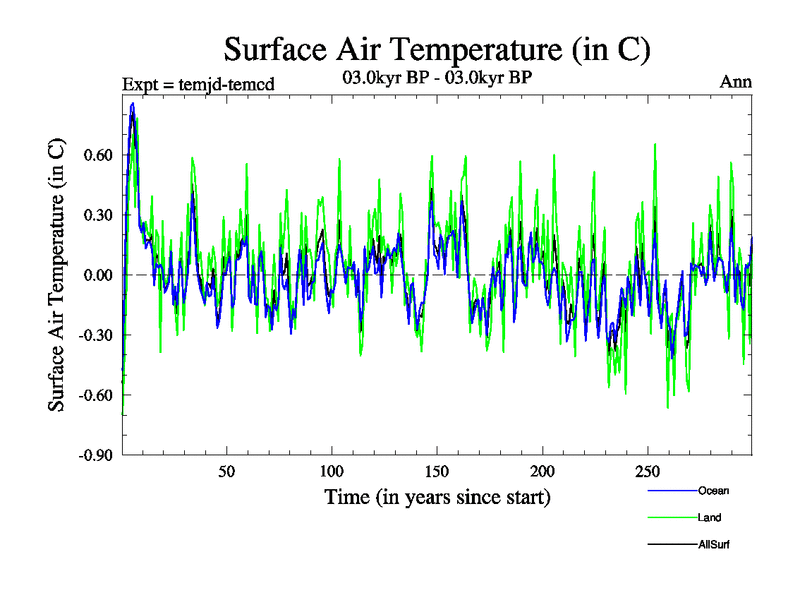 Surface Air Temperature (in C)

Expt = temjd-temcd

03.0kyr BP - 03.0kyr BP

Ann

Surface Air Temperature (in C)

0.60

0.30

0.00

-0.30

-0.60

-0.90

50

100

150

200

250

Time (in years since start)

Ocean

Land

AllSurf